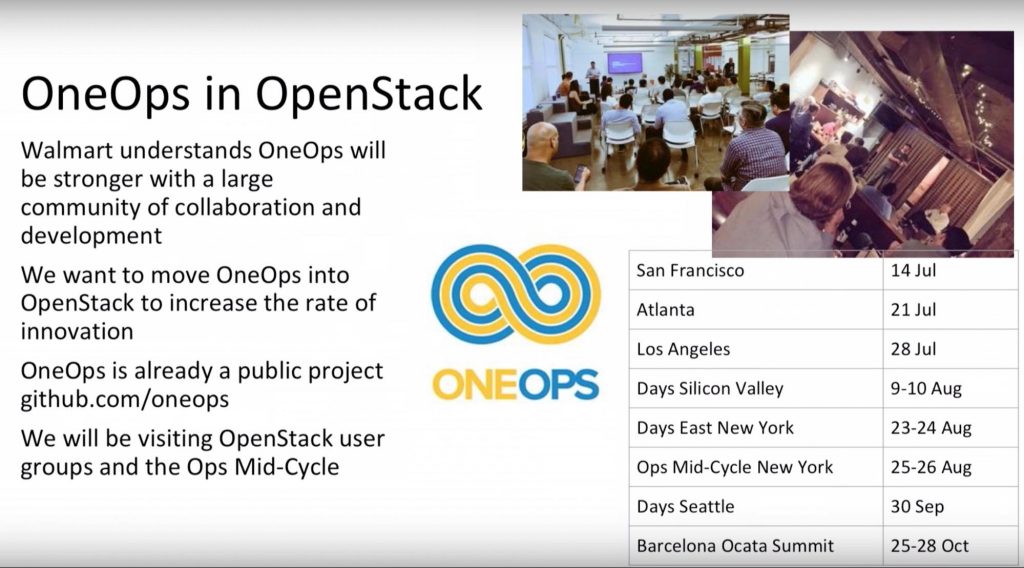 OneOps in OpenStack

Walmart understands OneOps will be stronger with a large community of collaboration and development

We want to move OneOps into OpenStack to increase the rate of innovation

OneOps is already a public project github.com/oneops

We will be visiting OpenStack user groups and the Ops Mid-Cycle

ONEOPS

| San Francisco | 14 Jul |
|---|---|
| Atlanta | 21 Jul |
| Los Angeles | 28 Jul |
| Days Silicon Valley | 9-10 Aug |
| Days East New York | 23-24 Aug |
| Ops Mid-Cycle New York | 25-26 Aug |
| Days Seattle | 30 Sep |
| Barcelona Ocata Summit | 25-28 Oct |